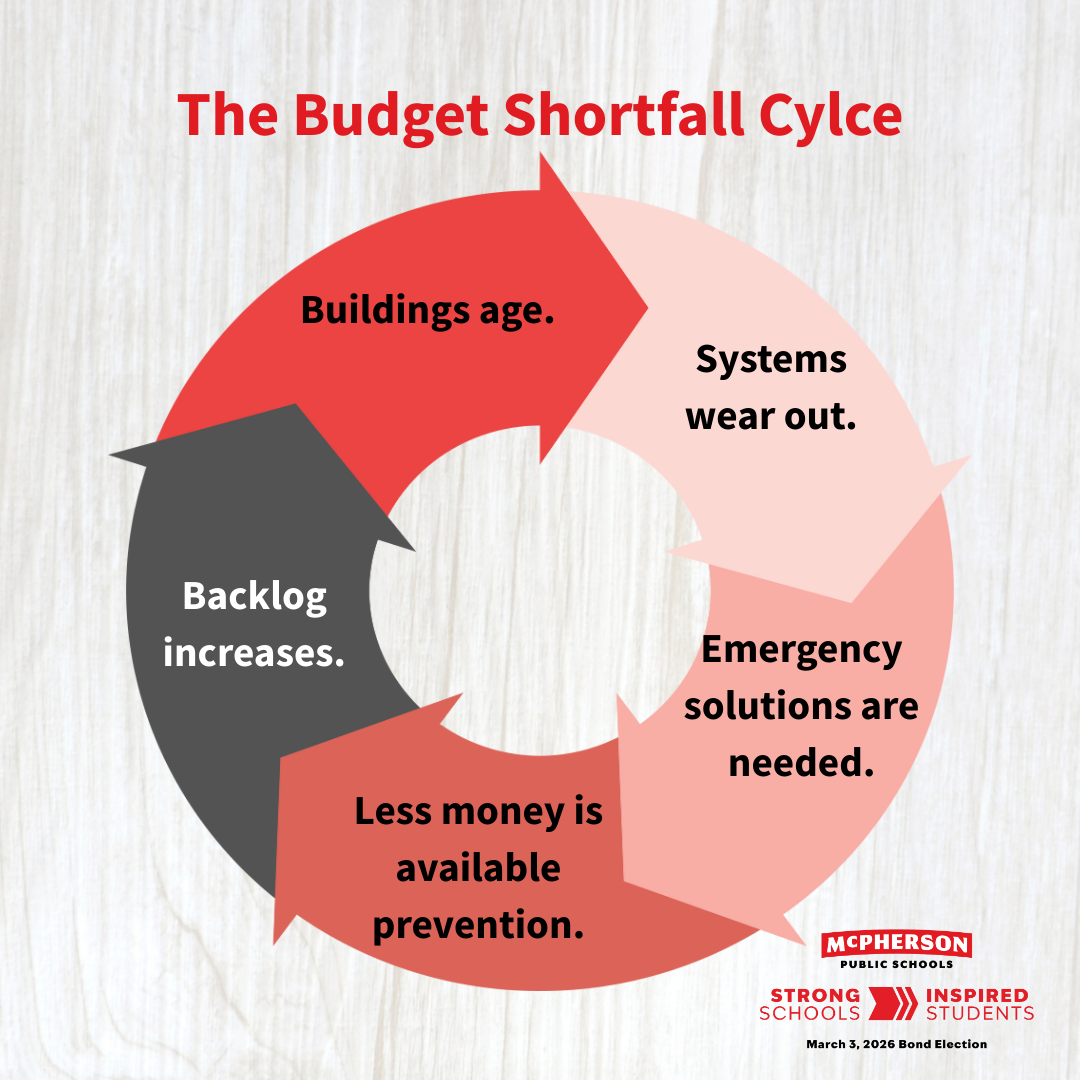 The Budget Shortfall Cylce

Buildings age.

Systems wear out.

Emergency solutions are needed.

Less money is available prevention.

Backlog increases.

McPHERSON
PUBLIC SCHOOLS

STRONG SCHOOLS INSPIRED STUDENTS

March 3, 2026 Bond Election